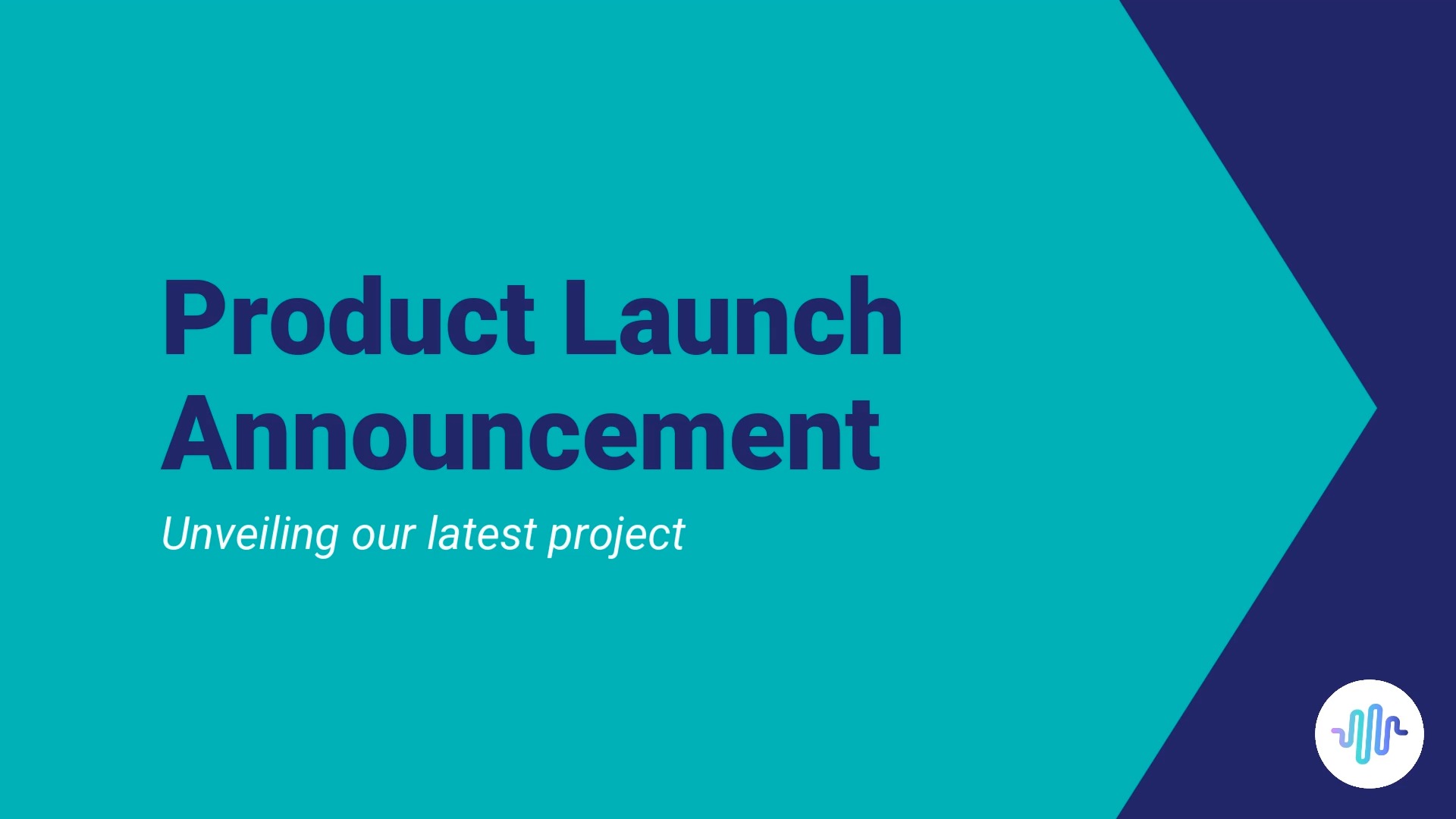 Product Launch Announcement

Unveiling our latest project